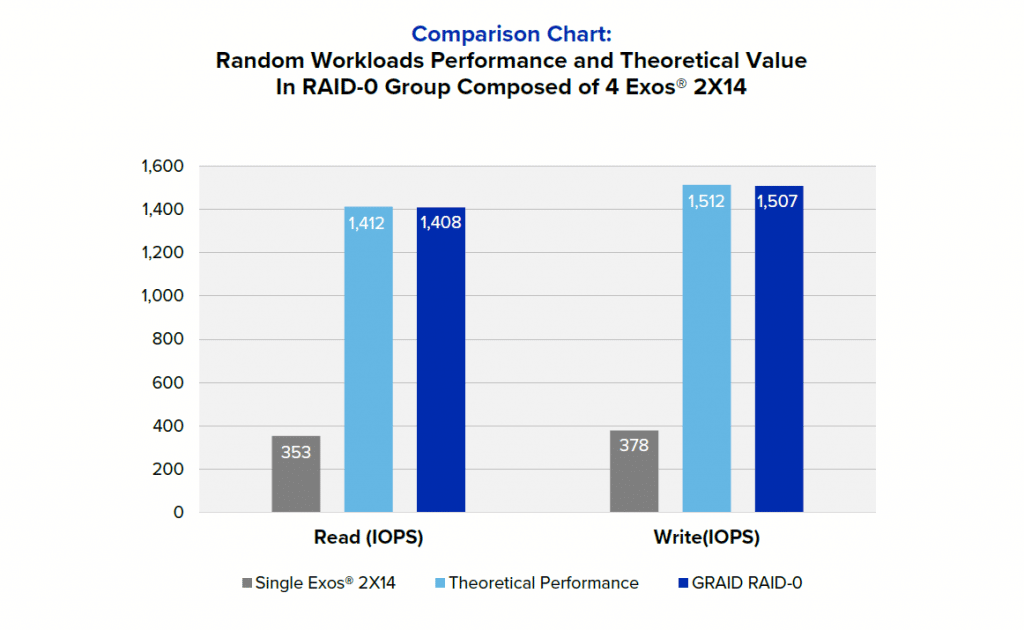 Comparison Chart:
Random Workloads Performance and Theoretical Value In RAID-0 Group Composed of 4 Exos® 2X14

1,600
1,400
1,200
1,000
800
600
400
200
0

353
1,412
1,408
378
1,512
1,507

Read (IOPS)
Write(IOPS)

Single Exos® 2X14
Theoretical Performance
GRAID RAID-0